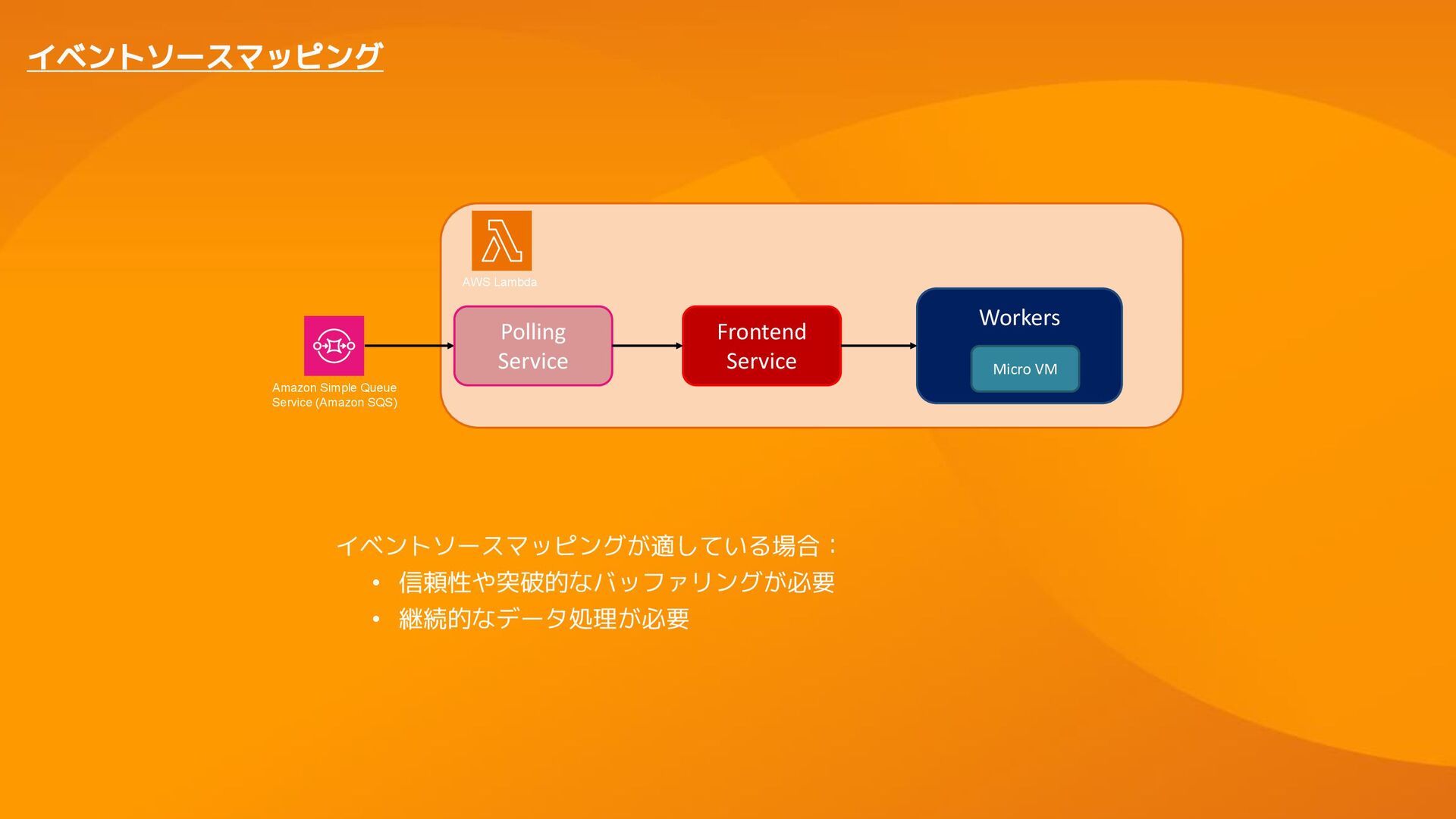 イベントソースマッピング

AWS Lambda

Amazon Simple Queue Service (Amazon SQS)

Polling Service

Frontend Service

Workers

Micro VM

イベントソースマッピングが適している場合：
• 信頼性や突破的なバッファリングが必要
• 継続的なデータ処理が必要